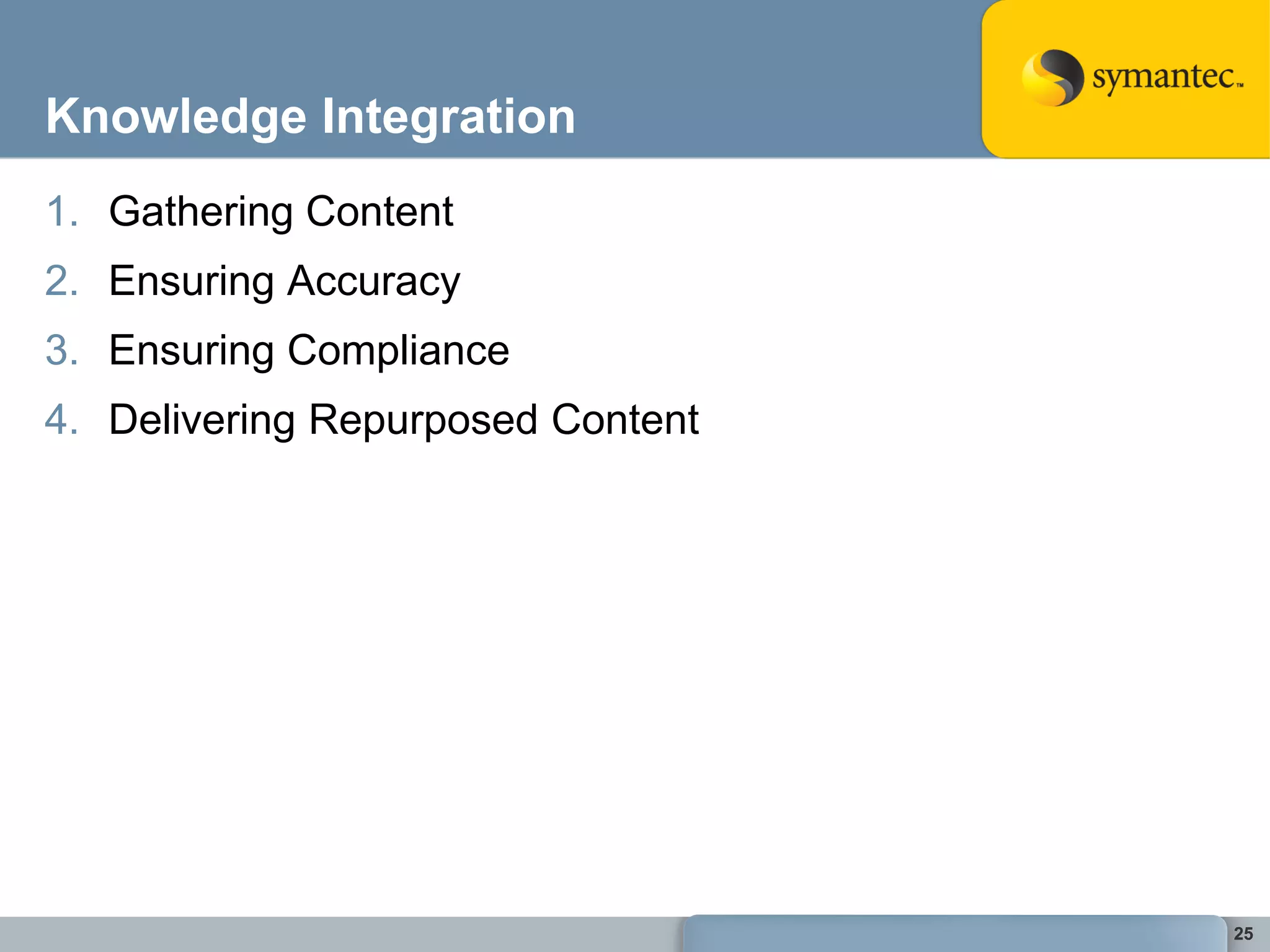 Knowledge Integration

symantec™

1. Gathering Content
2. Ensuring Accuracy
3. Ensuring Compliance
4. Delivering Repurposed Content

25